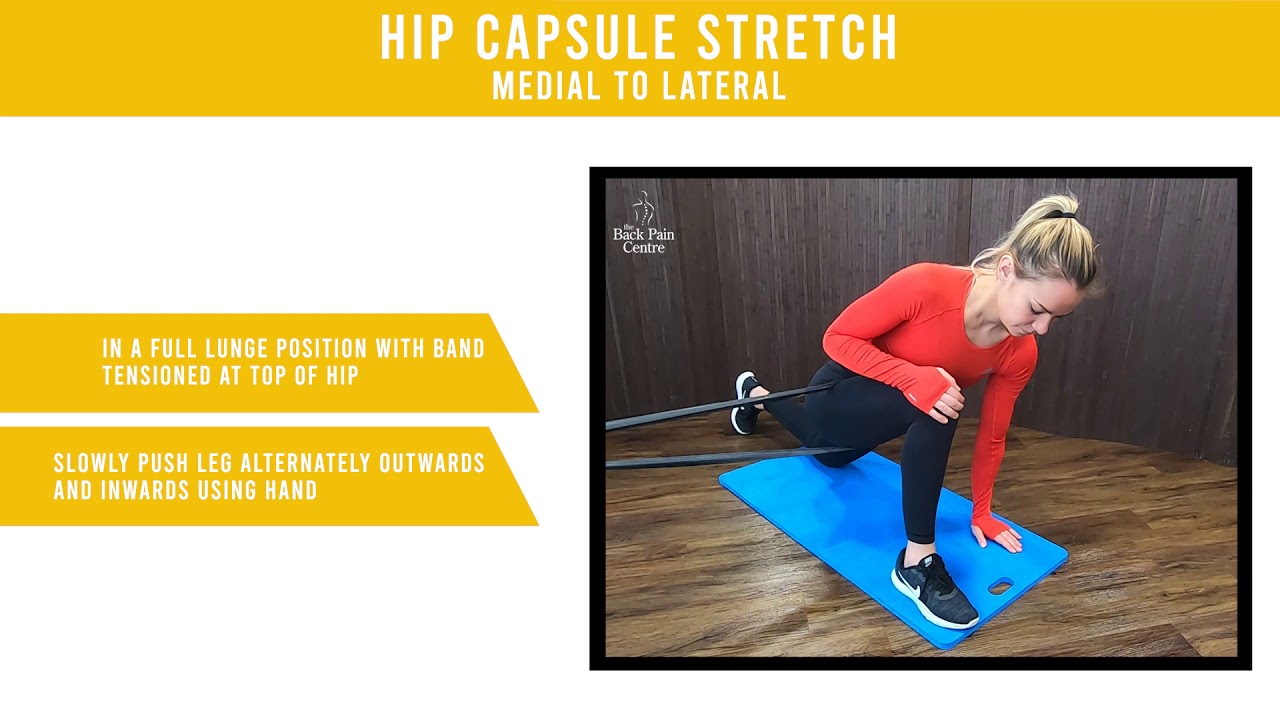 HIP CAPSULE STRETCH
MEDIAL TO LATERAL

IN A FULL LUNGE POSITION WITH BAND TENSIONED AT TOP OF HIP

SLOWLY PUSH LEG ALTERNATELY OUTWARDS AND INWARDS USING HAND

the Back Pain Centre